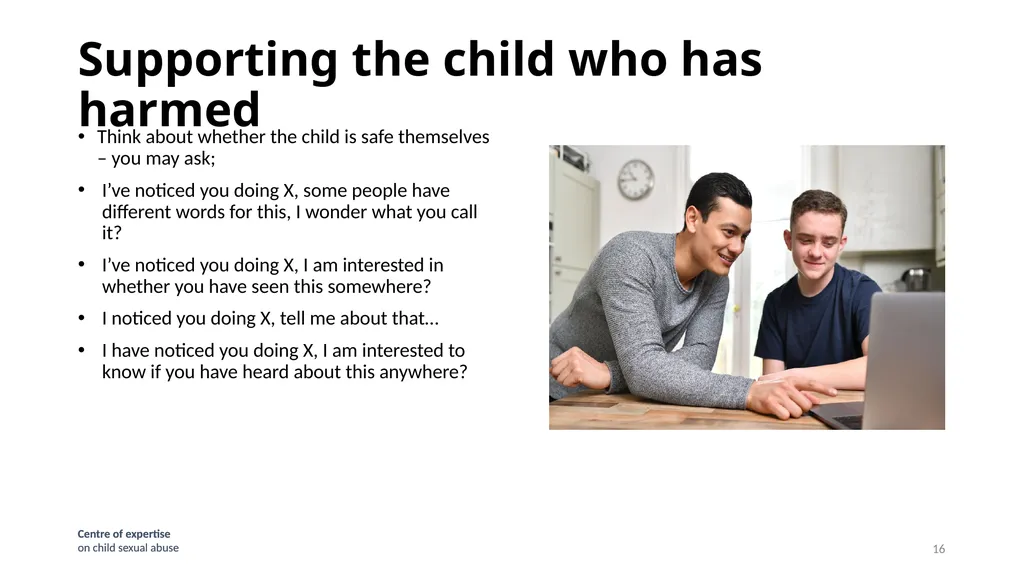 Supporting the child who has harmed

• Think about whether the child is safe themselves – you may ask;

• I've noticed you doing X, some people have different words for this, I wonder what you call it?

• I've noticed you doing X, I am interested in whether you have seen this somewhere?

• I noticed you doing X, tell me about that…

• I have noticed you doing X, I am interested to know if you have heard about this anywhere?

Centre of expertise
on child sexual abuse

16